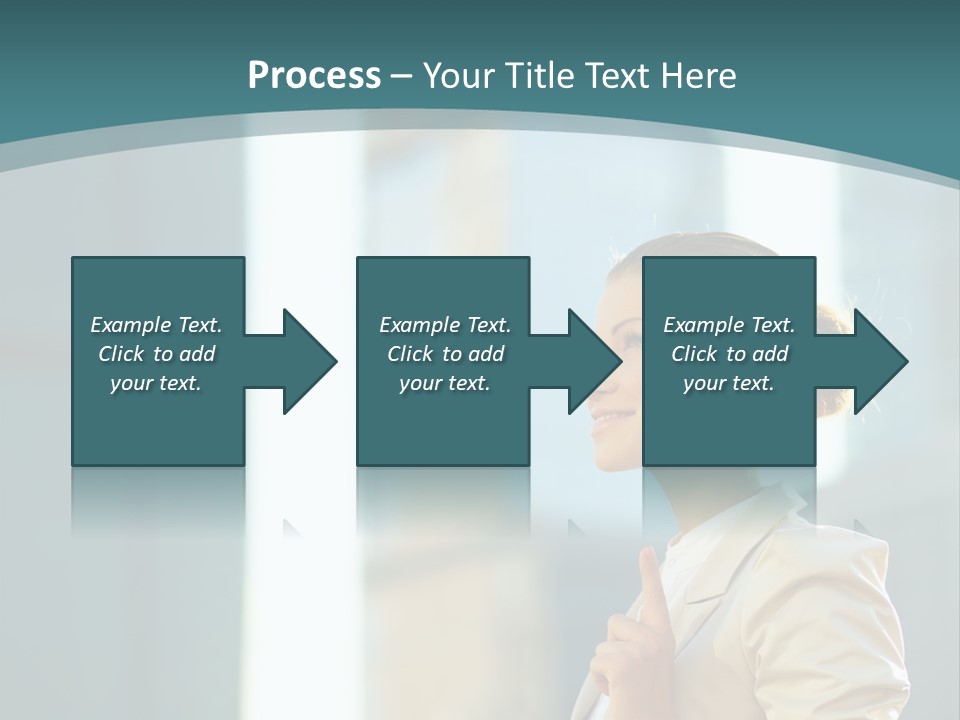 Process – Your Title Text Here

Example Text. Click to add your text.

Example Text. Click to add your text.

Example Text. Click to add your text.